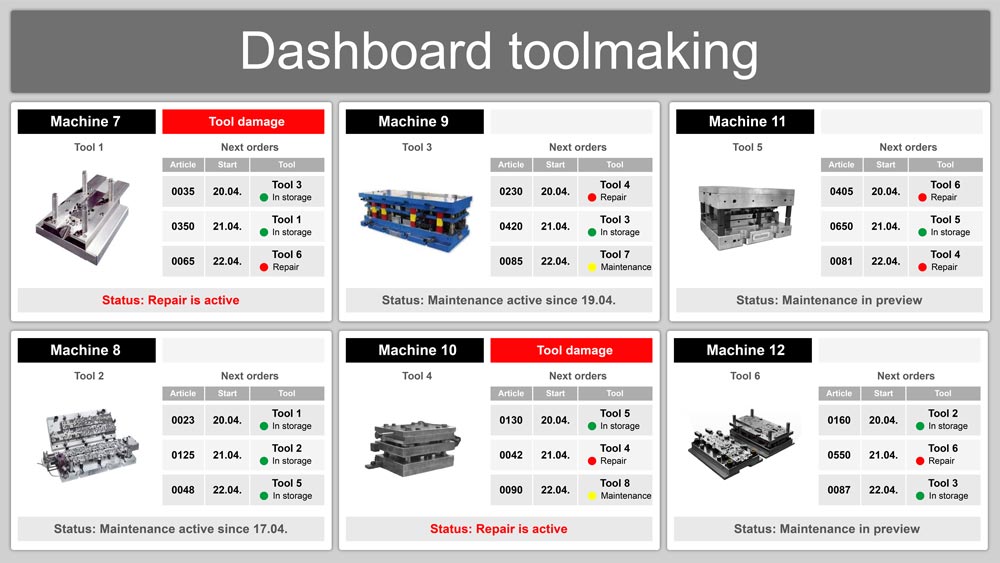 Dashboard toolmaking

Machine 7
Tool damage
Tool 1
Next orders

| Article | Start | Tool |
|---|---|---|
| 0035 | 20.04. | Tool 3 In storage |
| 0350 | 21.04. | Tool 1 In storage |
| 0065 | 22.04. | Tool 6 Repair |

Status: Repair is active

Machine 9
Tool 3
Next orders

| Article | Start | Tool |
|---|---|---|
| 0230 | 20.04. | Tool 4 Repair |
| 0420 | 21.04. | Tool 3 In storage |
| 0085 | 22.04. | Tool 7 Maintenance |

Status: Maintenance active since 19.04.

Machine 11
Tool 5
Next orders

| Article | Start | Tool |
|---|---|---|
| 0405 | 20.04. | Tool 6 Repair |
| 0650 | 21.04. | Tool 5 In storage |
| 0081 | 22.04. | Tool 4 Repair |

Status: Maintenance in preview

Machine 8
Tool 2
Next orders

| Article | Start | Tool |
|---|---|---|
| 0023 | 20.04. | Tool 1 In storage |
| 0125 | 21.04. | Tool 2 In storage |
| 0048 | 22.04. | Tool 5 In storage |

Status: Maintenance active since 17.04.

Machine 10
Tool damage
Tool 4
Next orders

| Article | Start | Tool |
|---|---|---|
| 0130 | 20.04. | Tool 5 In storage |
| 0042 | 21.04. | Tool 4 Repair |
| 0090 | 22.04. | Tool 8 Maintenance |

Status: Repair is active

Machine 12
Tool 6
Next orders

| Article | Start | Tool |
|---|---|---|
| 0160 | 20.04. | Tool 2 In storage |
| 0550 | 21.04. | Tool 6 Repair |
| 0087 | 22.04. | Tool 3 In storage |

Status: Maintenance in preview